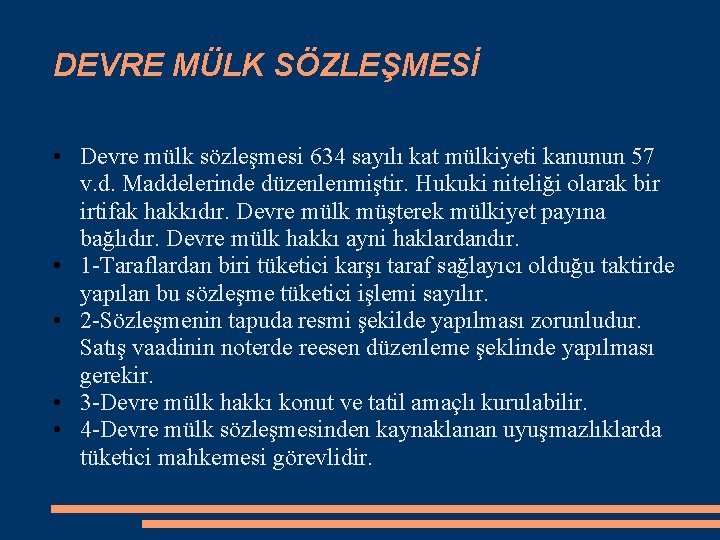 DEVRE MÜLK SÖZLEŞMESİ

• Devre mülk sözleşmesi 634 sayılı kat mülkiyeti kanunun 57 v.d. Maddelerinde düzenlenmiştir. Hukuki niteliği olarak bir irtifak hakkıdır. Devre mülk müşterek mülkiyet payına bağlıdır. Devre mülk hakkı ayni haklardandır.
• 1-Taraflardan biri tüketici karşı taraf sağlayıcı olduğu taktirde yapılan bu sözleşme tüketici işlemi sayılır.
• 2-Sözleşmenin tapuda resmi şekilde yapılması zorunludur. Satış vaadinin noterde reesen düzenleme şeklinde yapılması gerekir.
• 3-Devre mülk hakkı konut ve tatil amaçlı kurulabilir.
• 4-Devre mülk sözleşmesinden kaynaklanan uyuşmazlıklarda tüketici mahkemesi görevlidir.